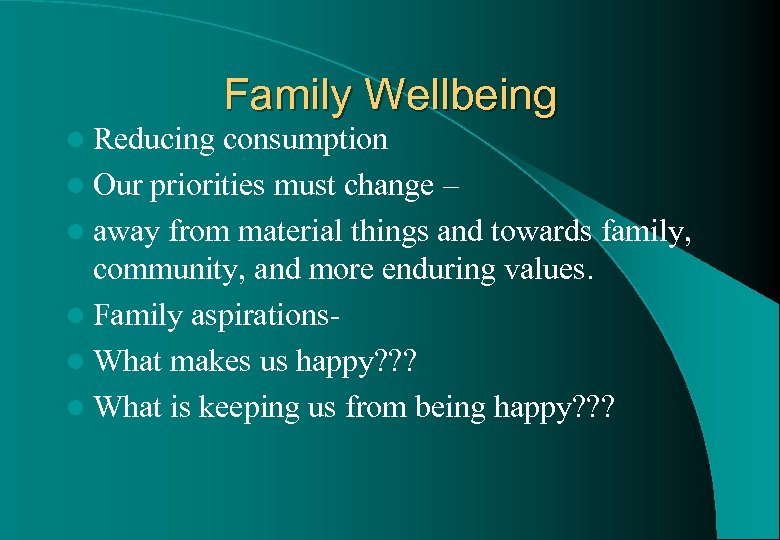 Family Wellbeing

- Reducing consumption
- Our priorities must change –
- away from material things and towards family, community, and more enduring values.
- Family aspirations-
- What makes us happy???
- What is keeping us from being happy???